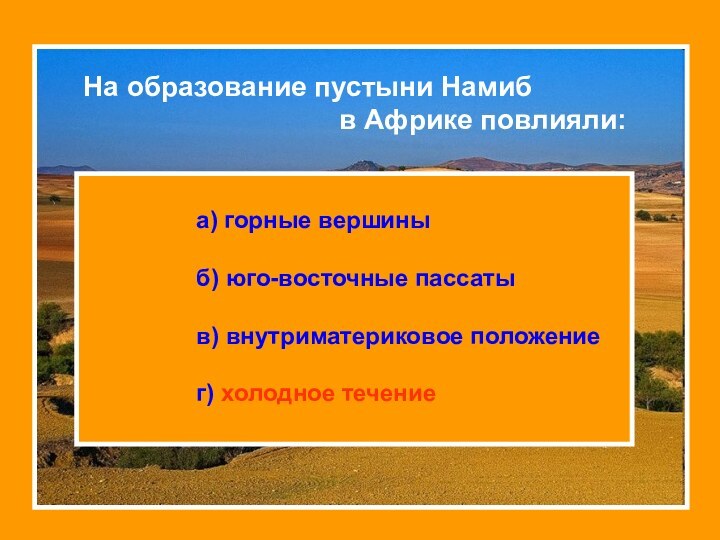 На образование пустыни Намиб в Африке повлияли:

а) горные вершины

б) юго-восточные пассаты

в) внутриматериковое положение

г) холодное течение